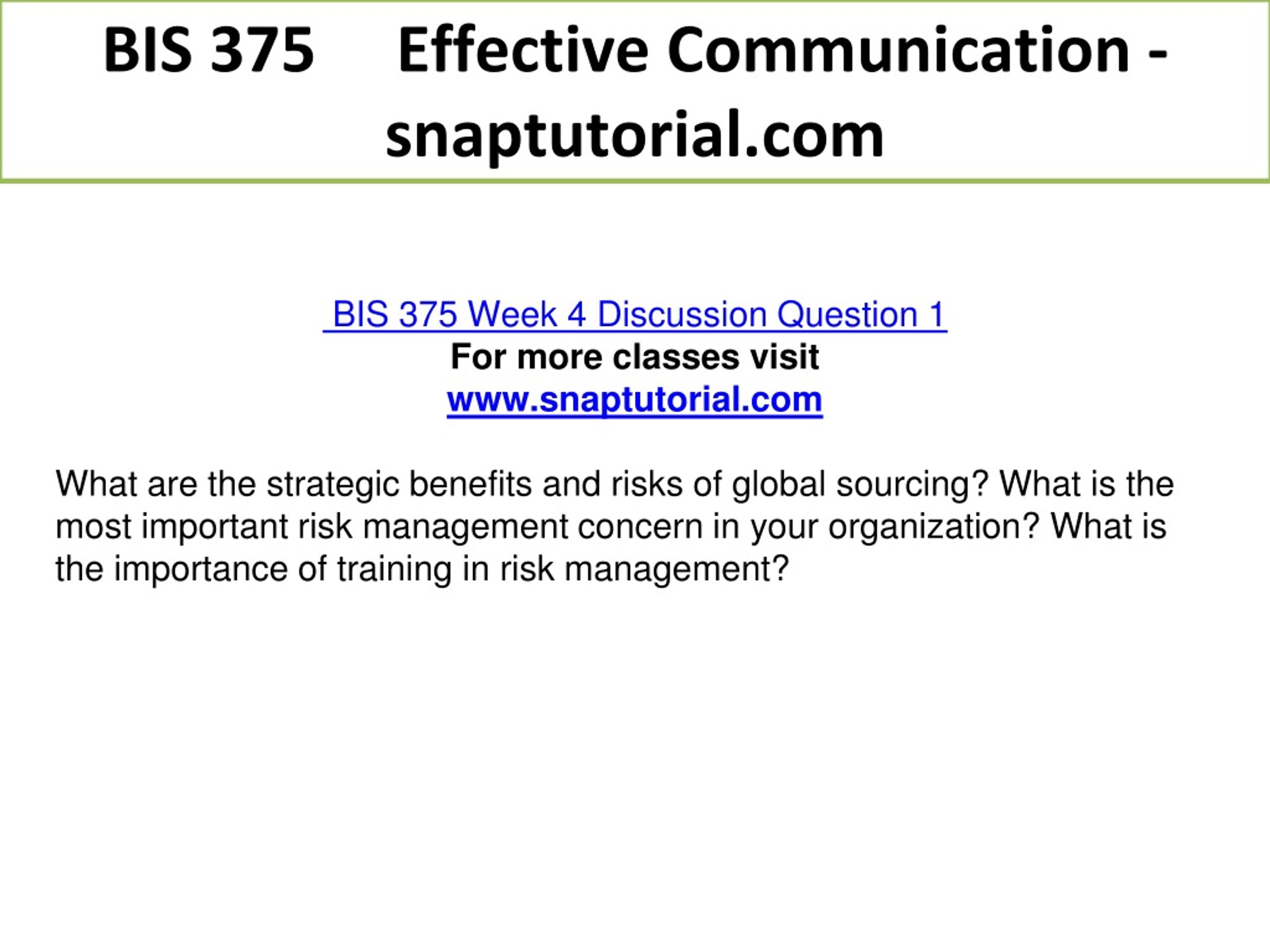 BIS 375 Effective Communication - snaptutorial.com

BIS 375 Week 4 Discussion Question 1
For more classes visit
www.snaptutorial.com

What are the strategic benefits and risks of global sourcing? What is the most important risk management concern in your organization? What is the importance of training in risk management?